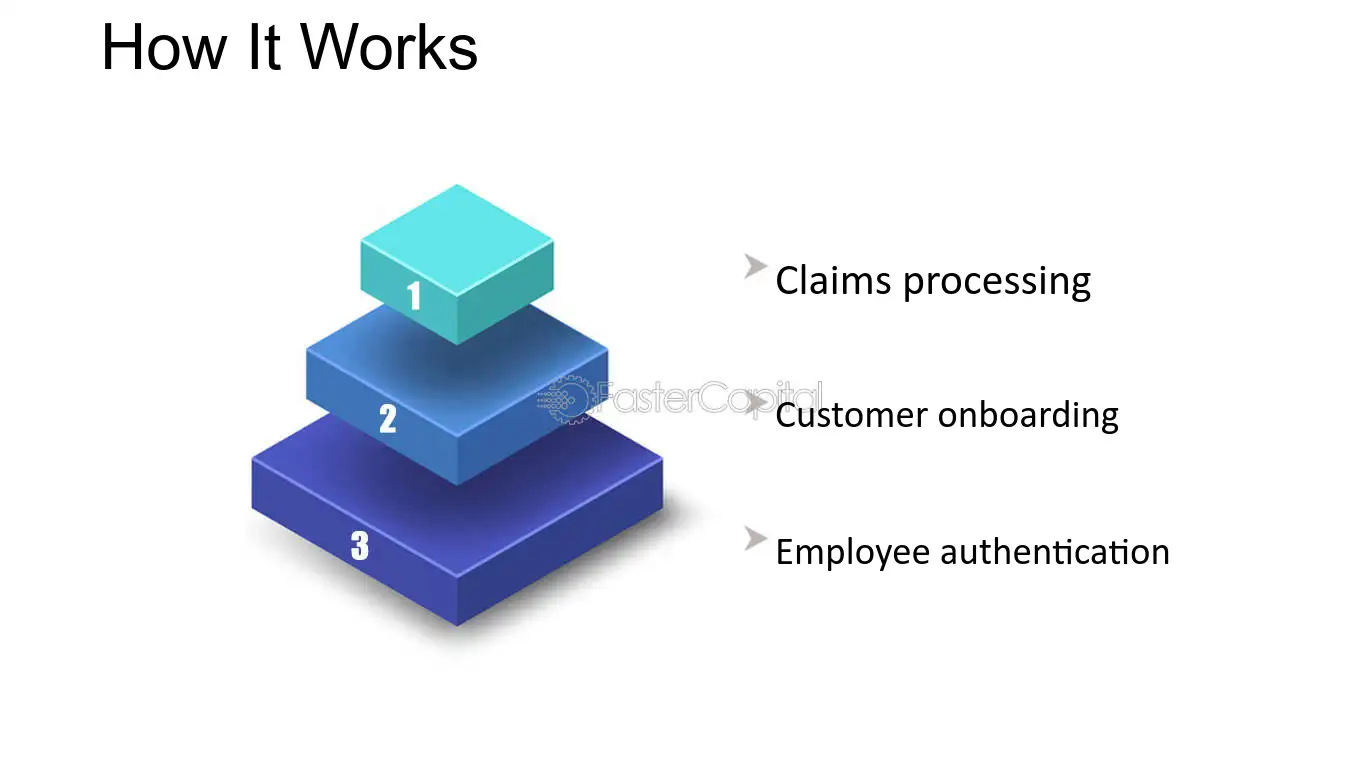 How It Works

1

2

3

Claims processing

Customer onboarding

Employee authentication

FasterCapital